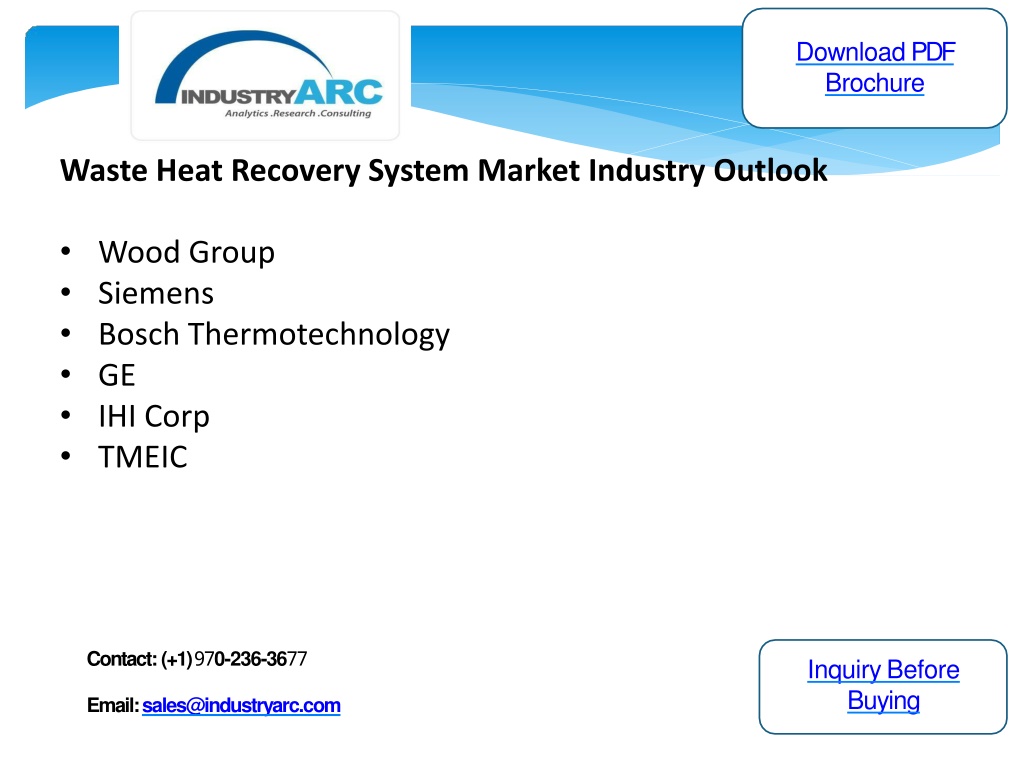 INDUSTRYARC
Analytics .Research .Consulting

Download PDF Brochure

Waste Heat Recovery System Market Industry Outlook

• Wood Group
• Siemens
• Bosch Thermotechnology
• GE
• IHI Corp
• TMEIC

Contact: (+1) 970-236-3677

Email: sales@industryarc.com

Inquiry Before Buying